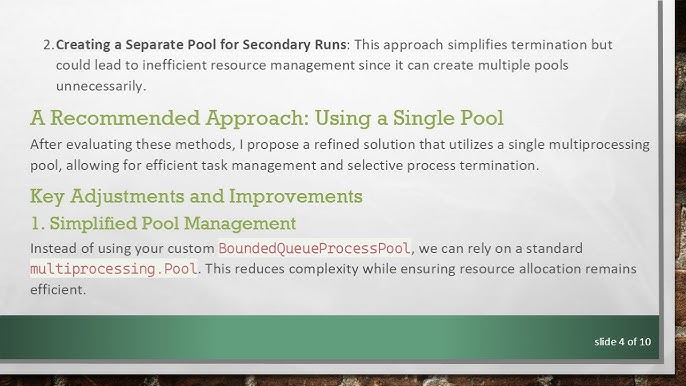 2. Creating a Separate Pool for Secondary Runs: This approach simplifies termination but could lead to inefficient resource management since it can create multiple pools unnecessarily.

A Recommended Approach: Using a Single Pool

After evaluating these methods, I propose a refined solution that utilizes a single multiprocessing pool, allowing for efficient task management and selective process termination.

Key Adjustments and Improvements

1. Simplified Pool Management

Instead of using your custom BoundedQueueProcessPool, we can rely on a standard multiprocessing.Pool. This reduces complexity while ensuring resource allocation remains efficient.

slide 4 of 10